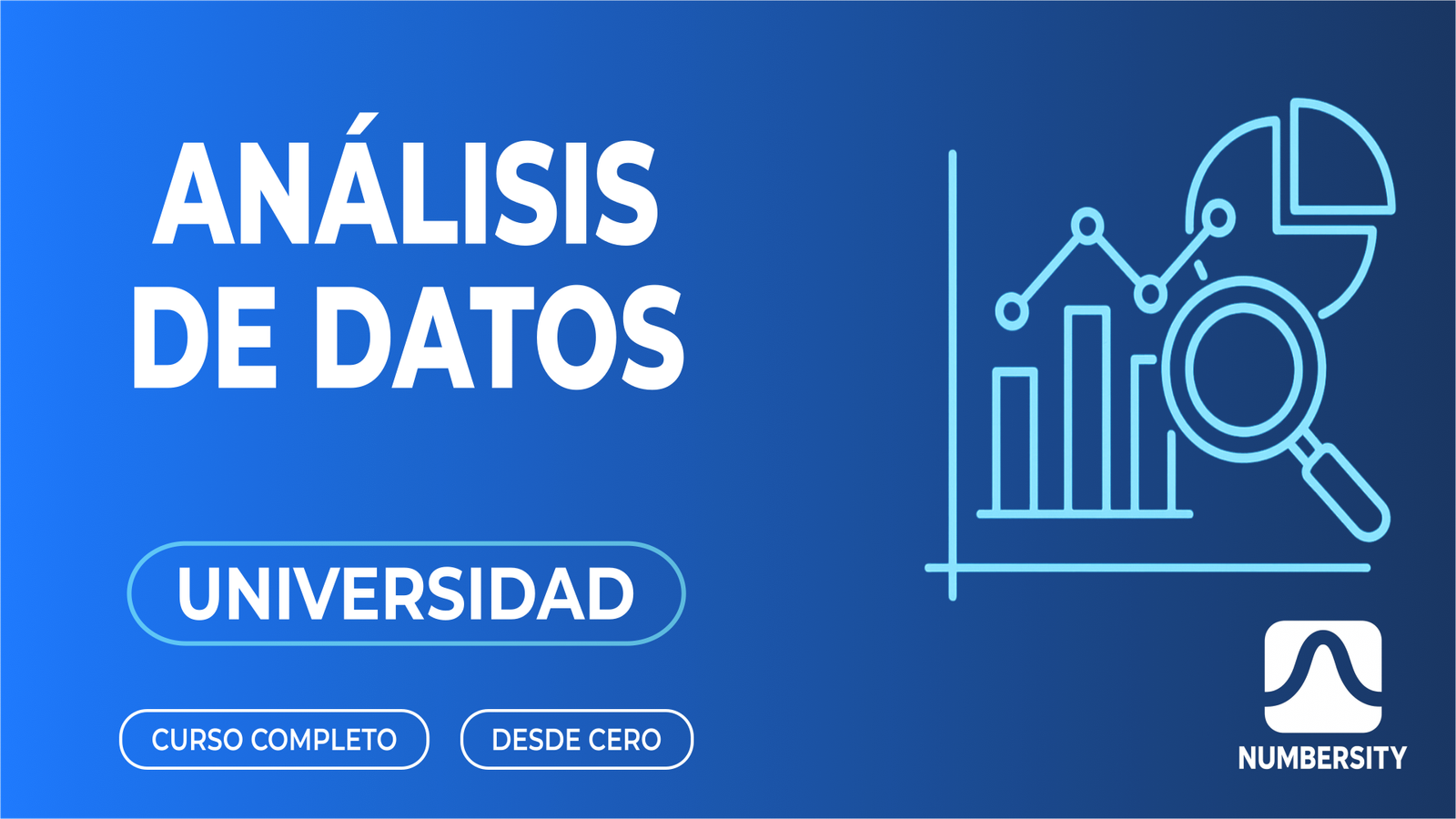 ANÁLISIS DE DATOS

UNIVERSIDAD

CURSO COMPLETO

DESDE CERO

NUMBERSITY